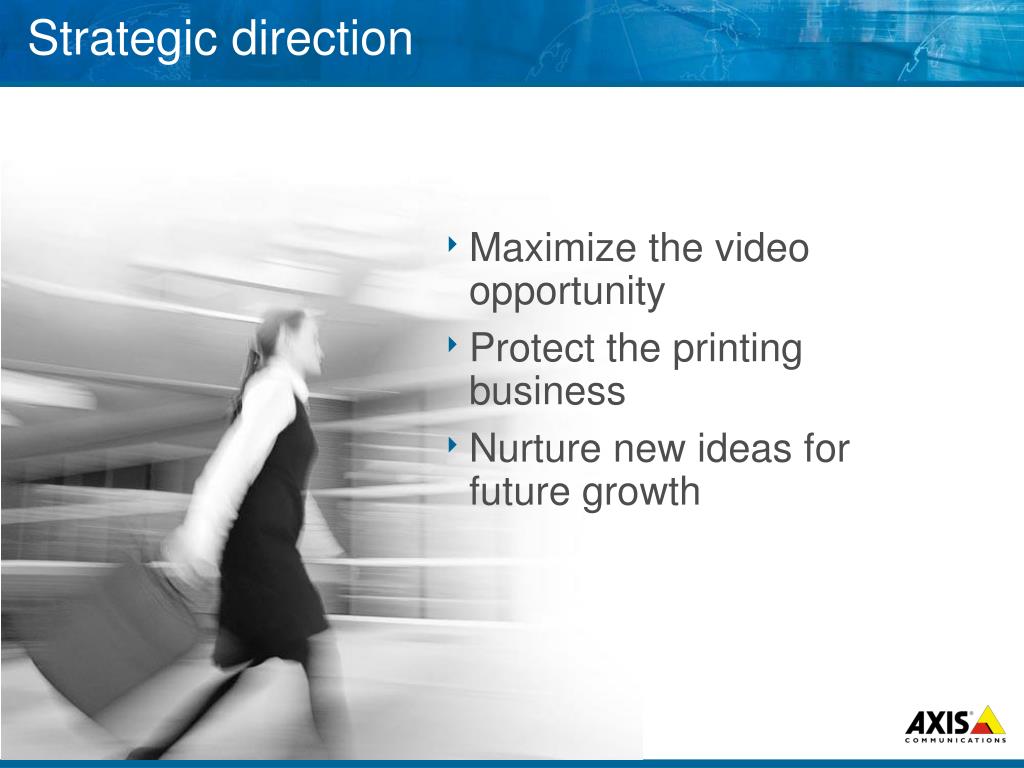 Strategic direction

‣ Maximize the video opportunity

‣ Protect the printing business

‣ Nurture new ideas for future growth

AXIS
COMMUNICATIONS